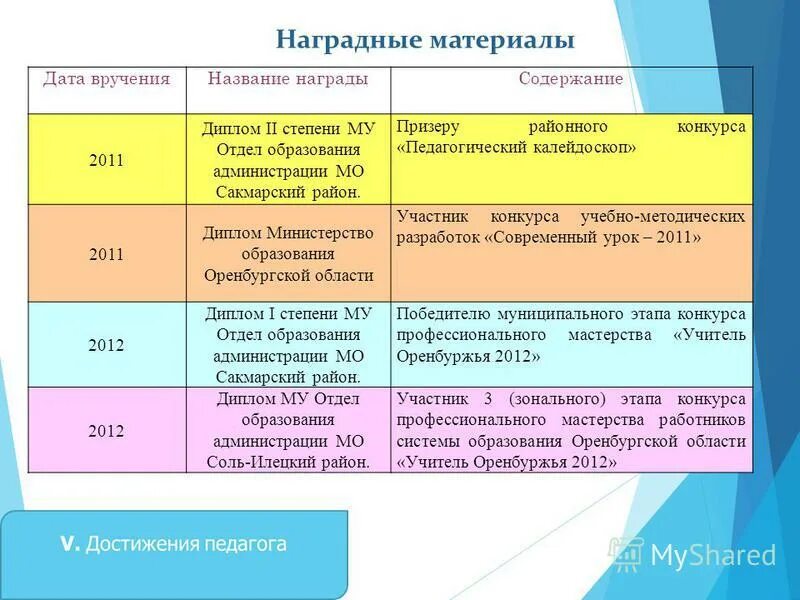 Наградные материалы

| Дата вручения | Название награды | Содержание |
|---|---|---|
| 2011 | Диплом II степени МУ Отдел образования администрации МО Сакмарский район. | Призеру районного конкурса «Педагогический калейдоскоп» |
| 2011 | Диплом Министерство образования Оренбургской области | Участник конкурса учебно-методических разработок «Современный урок – 2011» |
| 2012 | Диплом I степени МУ Отдел образования администрации МО Сакмарский район. | Победителю муниципального этапа конкурса профессионального мастерства «Учитель Оренбуржья 2012» |
| 2012 | Диплом МУ Отдел образования администрации МО Соль-Илецкий район. | Участник 3 (зонального) этапа конкурса профессионального мастерства работников системы образования Оренбургской области «Учитель Оренбуржья 2012» |

V. Достижения педагога

MyShared